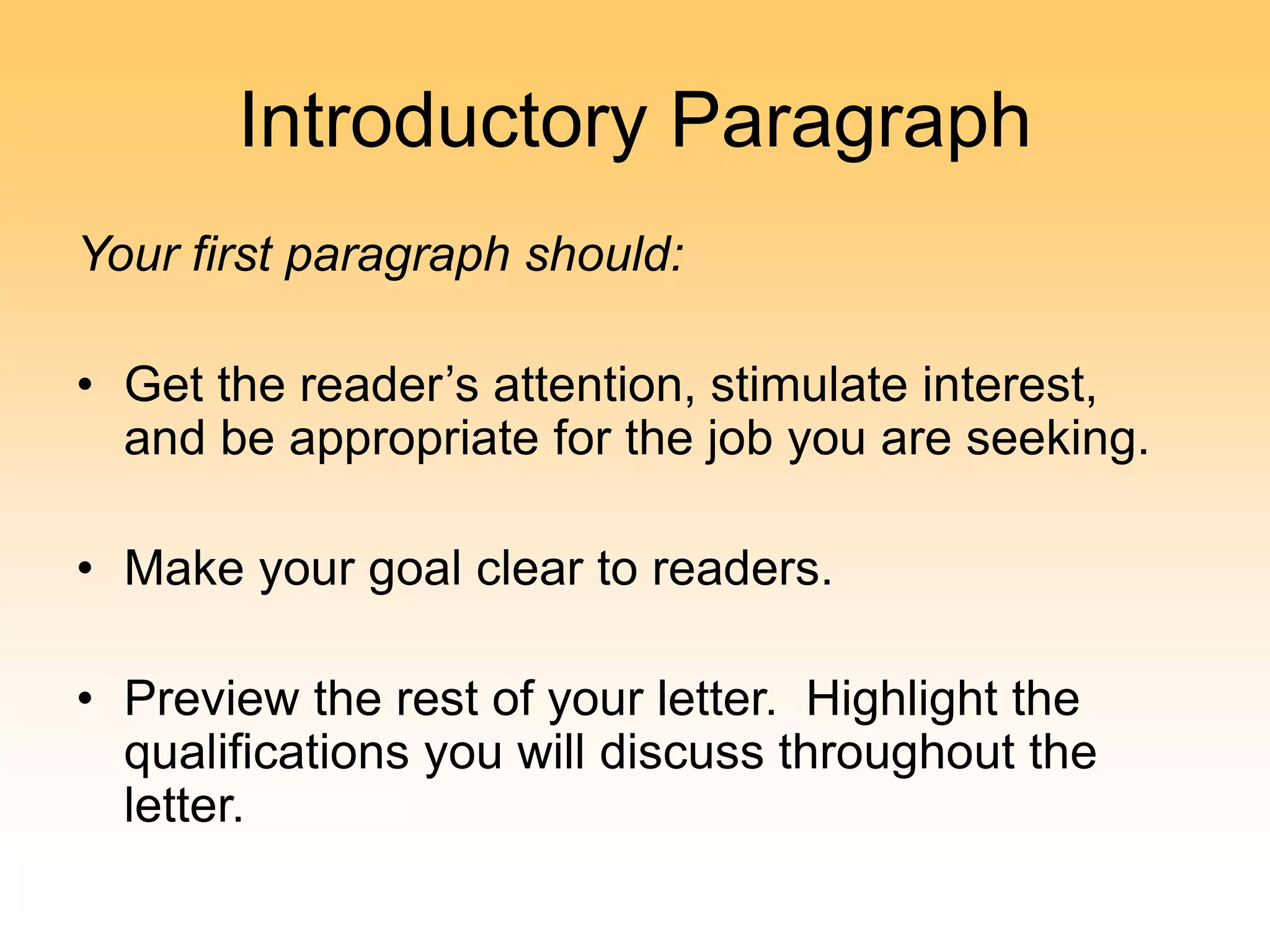 Introductory Paragraph

Your first paragraph should:

• Get the reader’s attention, stimulate interest, and be appropriate for the job you are seeking.

• Make your goal clear to readers.

• Preview the rest of your letter.  Highlight the qualifications you will discuss throughout the letter.